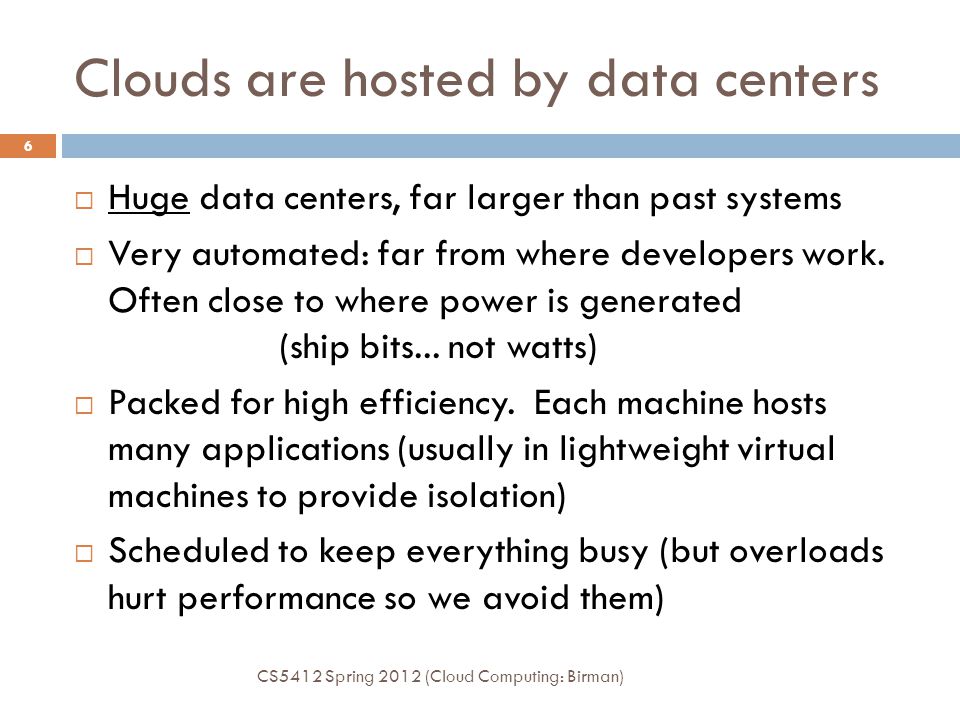 Clouds are hosted by data centers

6

□ Huge data centers, far larger than past systems

□ Very automated: far from where developers work. Often close to where power is generated
(ship bits... not watts)

□ Packed for high efficiency. Each machine hosts many applications (usually in lightweight virtual machines to provide isolation)

□ Scheduled to keep everything busy (but overloads hurt performance so we avoid them)

CS5412 Spring 2012 (Cloud Computing: Birman)